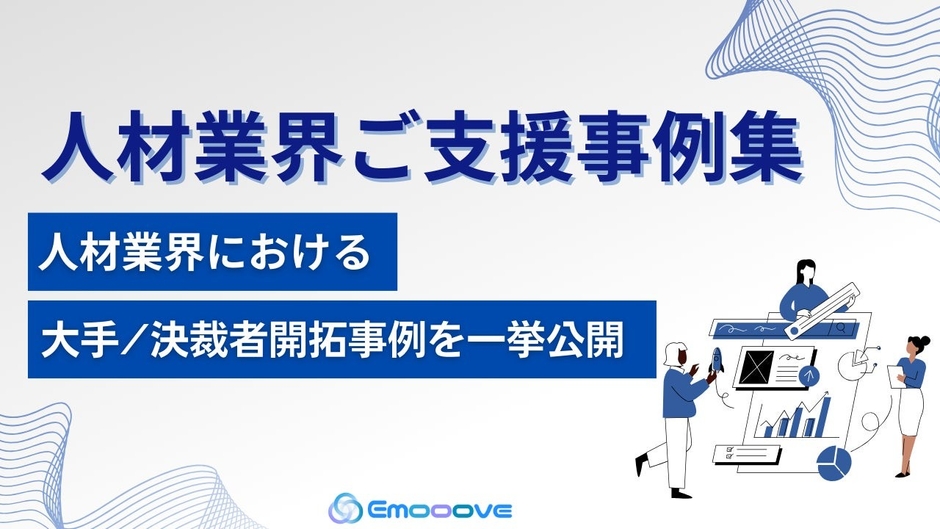 人材業界ご支援事例集

人材業界における

大手／決裁者開拓事例を一挙公開

Emooove